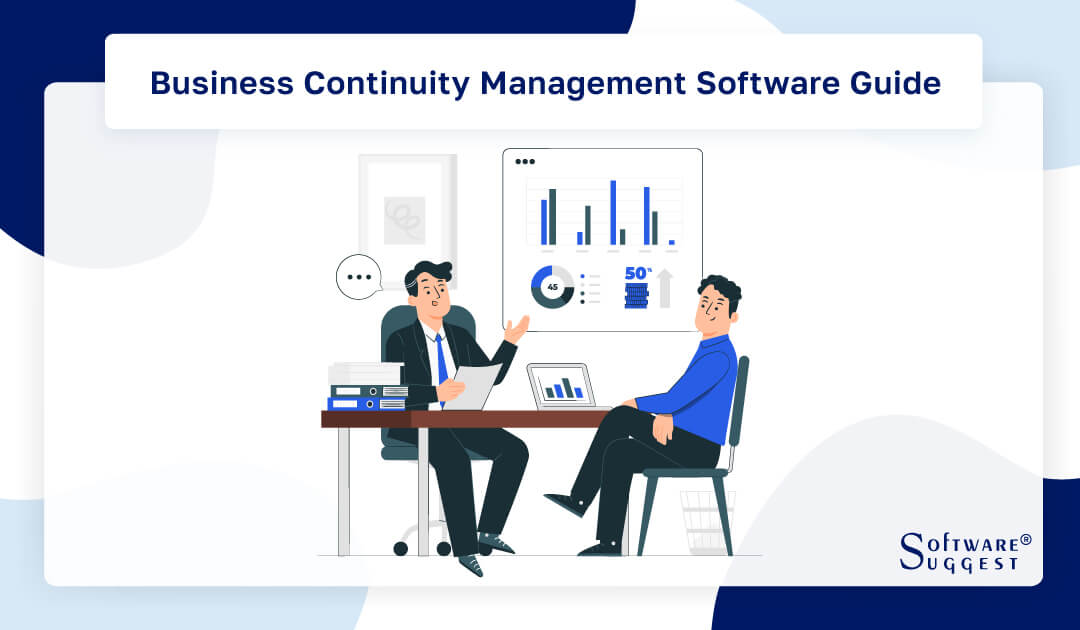 Business Continuity Management Software Guide

45

50%

SOFTWARE®
SUGGEST